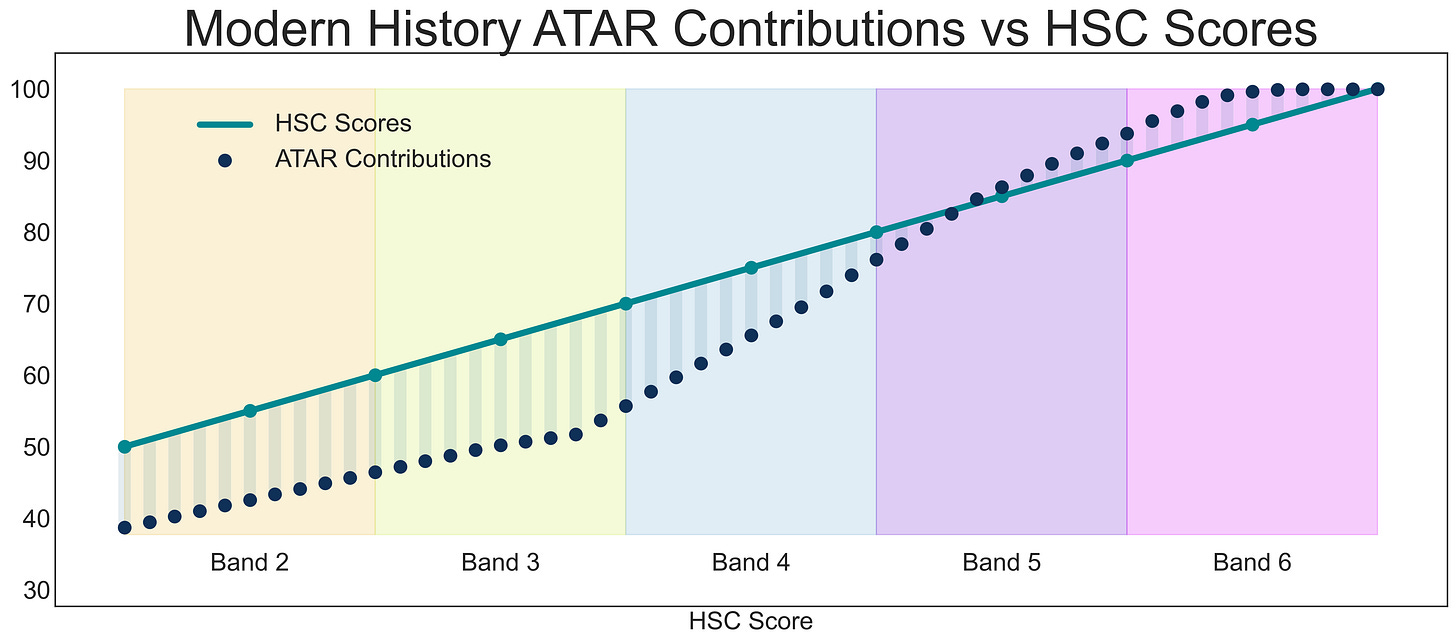 Modern History ATAR Contributions vs HSC Scores

HSC Scores
ATAR Contributions

100
90
80
70
60
50
40
30

Band 2
Band 3
Band 4
Band 5
Band 6

HSC Score